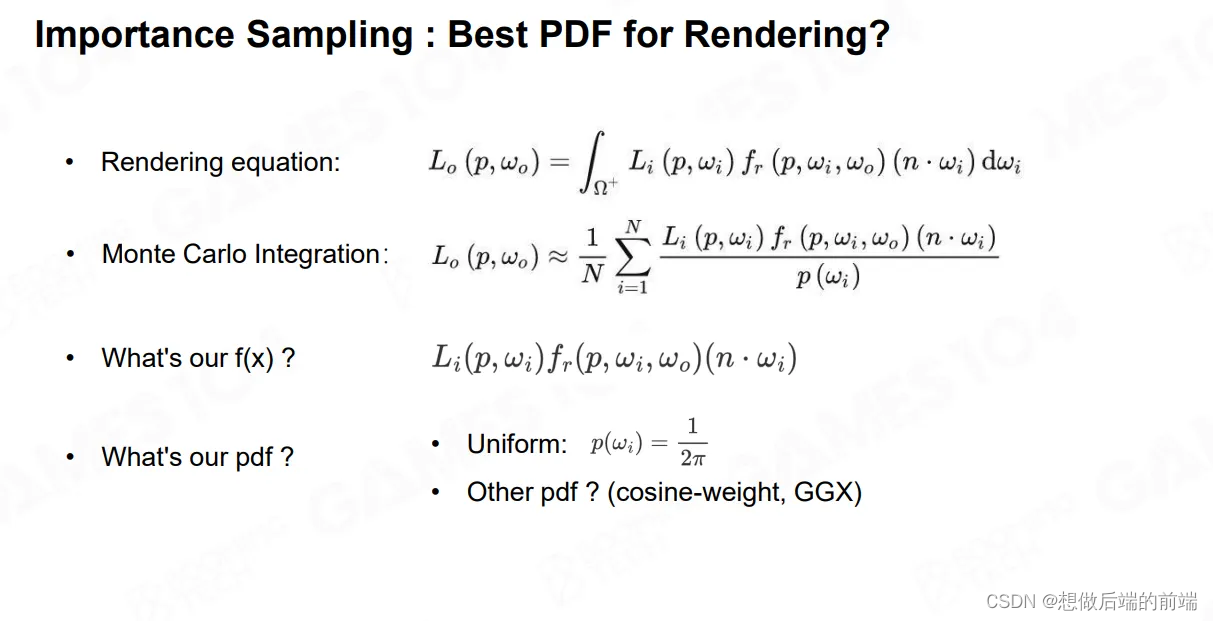 Importance Sampling : Best PDF for Rendering?

• Rendering equation: $L_o(p,\omega_o)=\int_{\Omega^+} L_i(p,\omega_i) f_r(p,\omega_i,\omega_o)(n\cdot\omega_i)\,\mathrm{d}\omega_i$

• Monte Carlo Integration: $L_o(p,\omega_o)\approx\frac{1}{N}\sum_{i=1}^{N}\frac{L_i(p,\omega_i) f_r(p,\omega_i,\omega_o)(n\cdot\omega_i)}{p(\omega_i)}$

• What's our f(x) ? $L_i(p,\omega_i)f_r(p,\omega_i,\omega_o)(n\cdot\omega_i)$

• What's our pdf ?
• Uniform: $p(\omega_i)=\frac{1}{2\pi}$
• Other pdf ? (cosine-weight, GGX)

GAMES104

CSDN @想做后端的前端